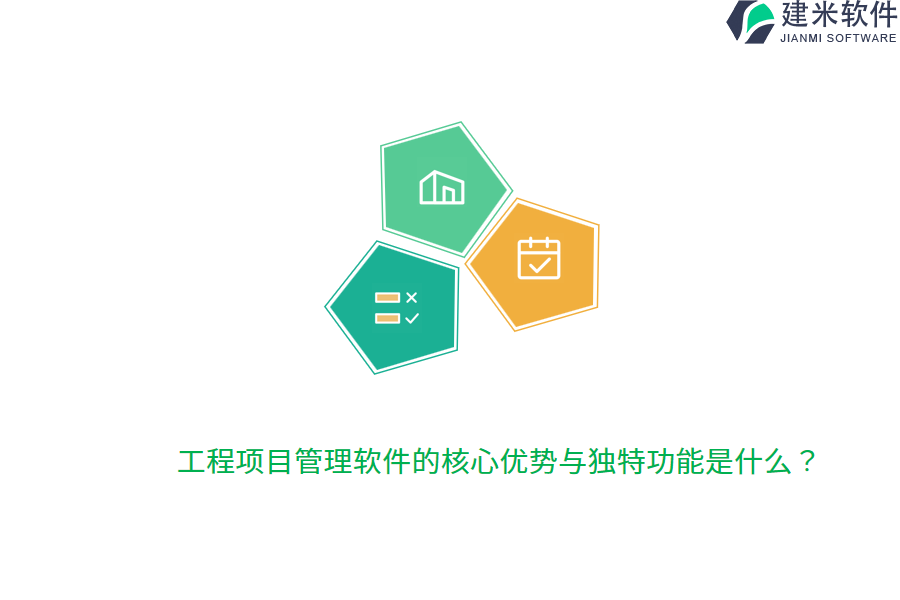 建米软件
JIANMI SOFTWARE

工程项目管理软件的核心优势与独特功能是什么？